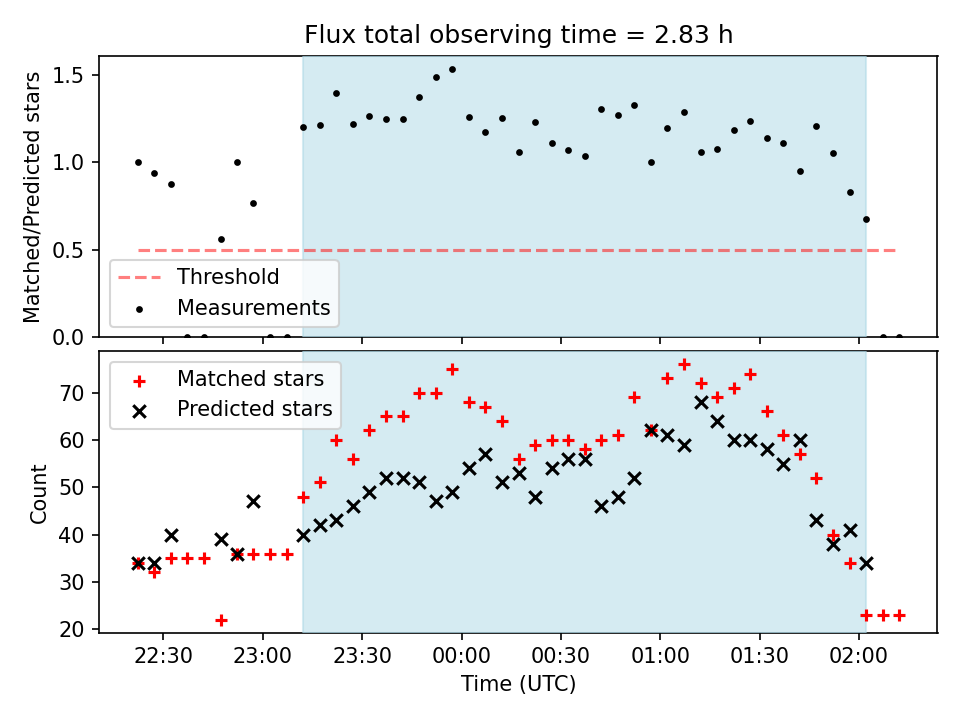 Flux total observing time = 2.83 h

Matched/Predicted stars

1.5
1.0
0.5
0.0

Threshold
Measurements

Matched stars
Predicted stars

Count

70
60
50
40
30
20

22:30
23:00
23:30
00:00
00:30
01:00
01:30
02:00

Time (UTC)